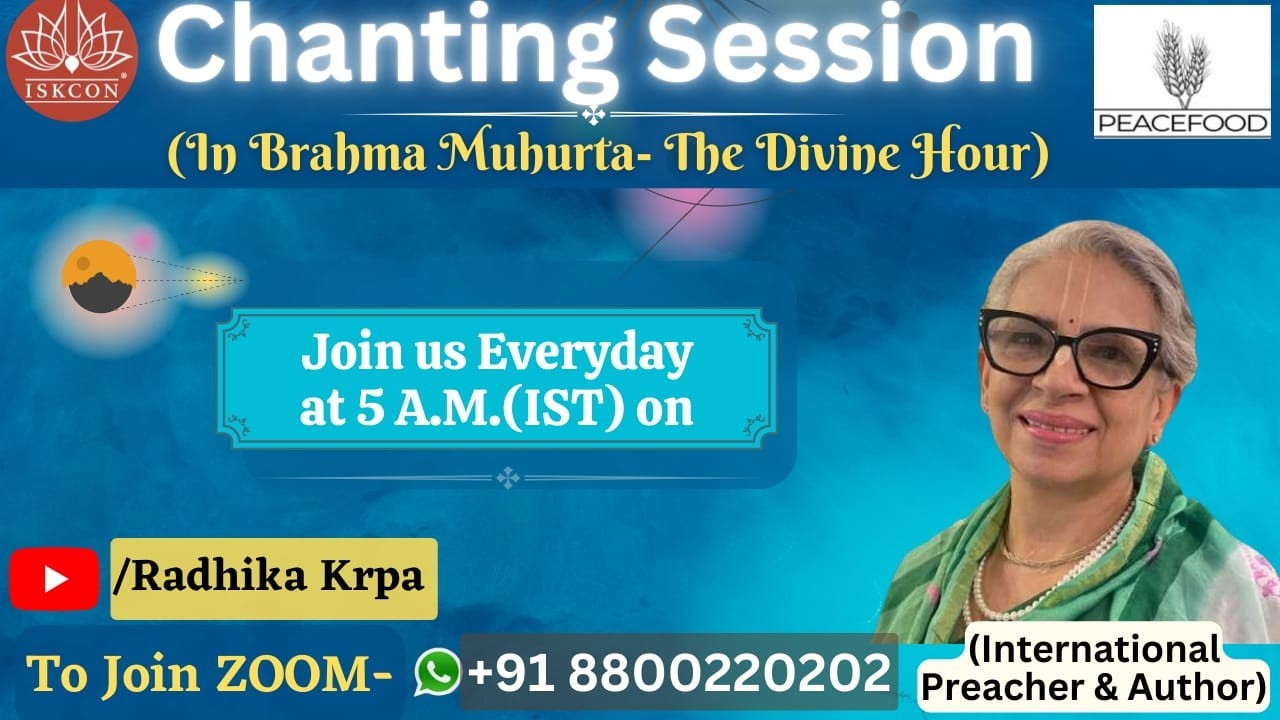 ISKCON

Chanting Session

PEACEFOOD

(In Brahma Muhurta- The Divine Hour)

Join us Everyday at 5 A.M.(IST) on

/Radhika Krpa

To Join ZOOM- +91 8800220202

(International Preacher & Author)